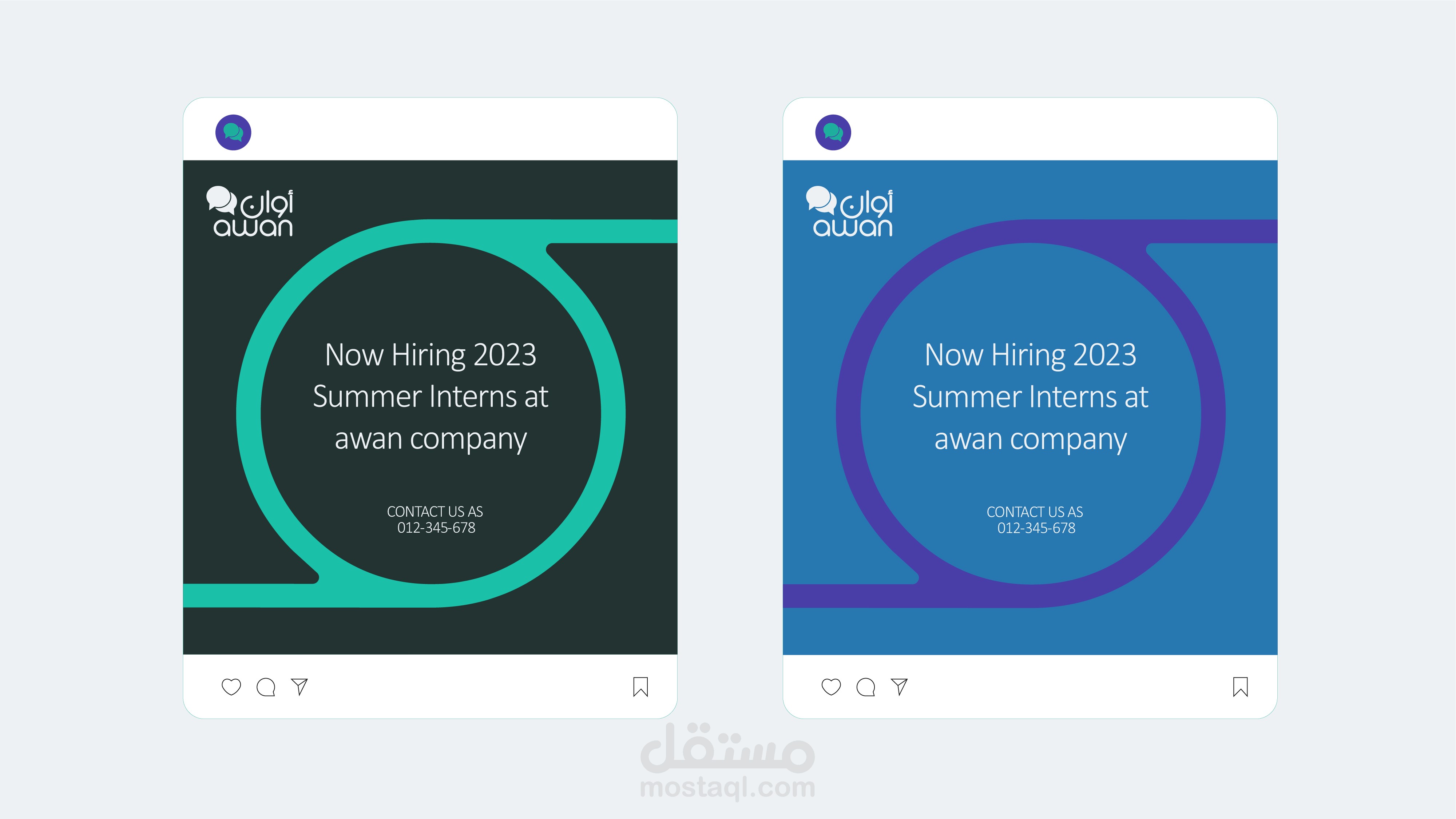 أوان
awan

Now Hiring 2023
Summer Interns at
awan company

CONTACT US AS
012-345-678

أوان
awan

Now Hiring 2023
Summer Interns at
awan company

CONTACT US AS
012-345-678

مستقل
mostaql.com